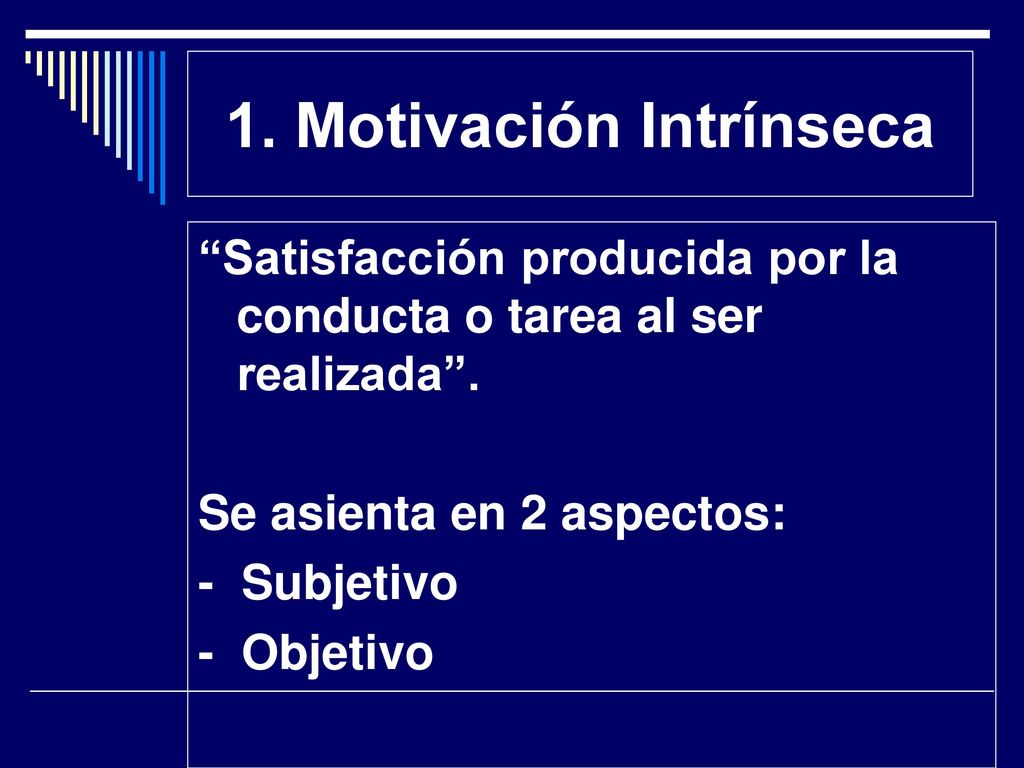 1. Motivación Intrínseca

“Satisfacción producida por la conducta o tarea al ser realizada”.

Se asienta en 2 aspectos:
- Subjetivo
- Objetivo